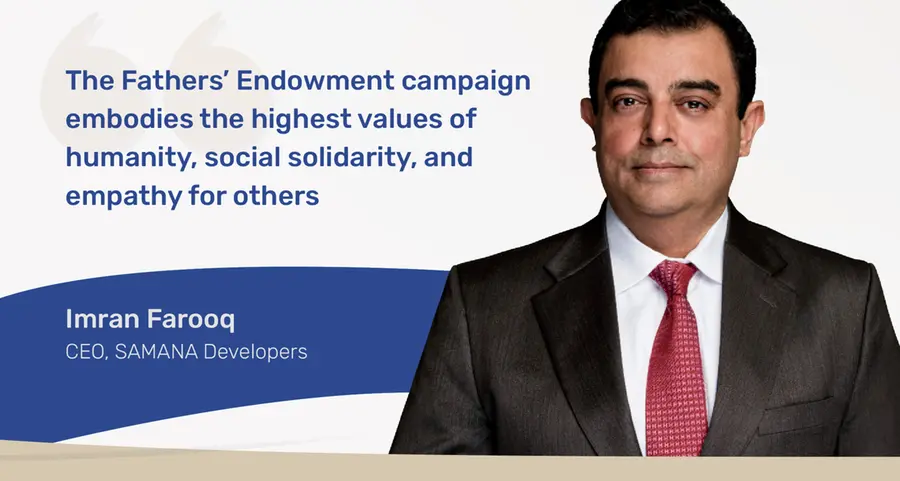 The Fathers' Endowment campaign embodies the highest values of humanity, social solidarity, and empathy for others

Imran Farooq
CEO, SAMANA Developers